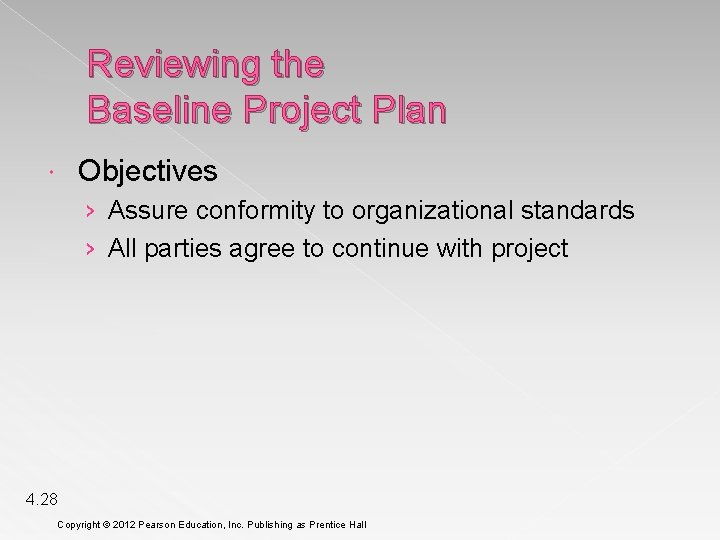 Reviewing the
Baseline Project Plan

Objectives
› Assure conformity to organizational standards
› All parties agree to continue with project

4.28

Copyright © 2012 Pearson Education, Inc. Publishing as Prentice Hall